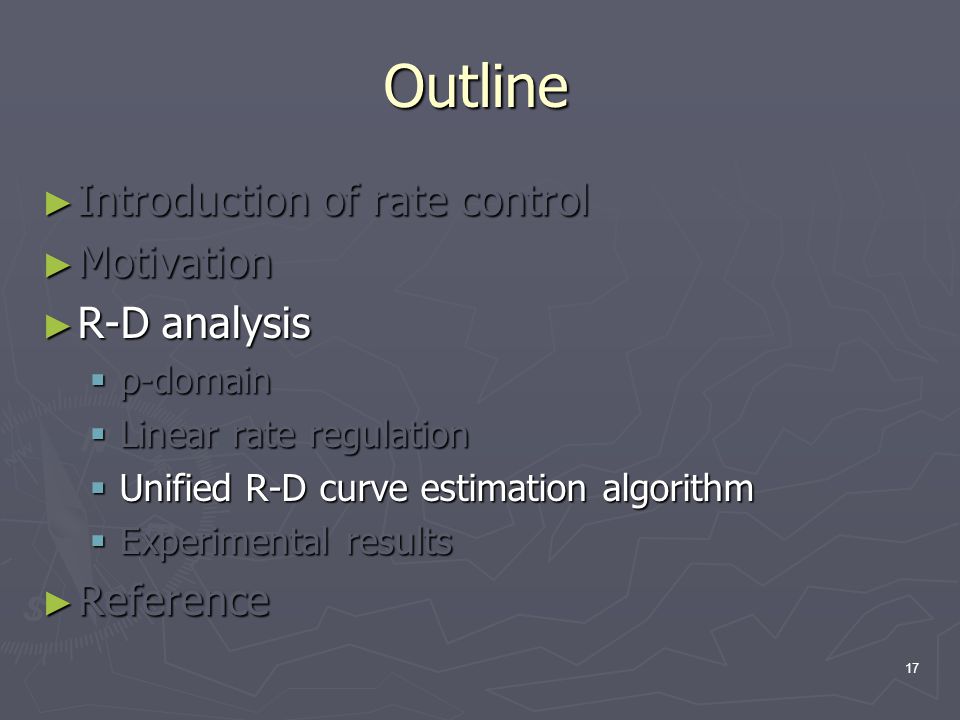 Outline

► Introduction of rate control
► Motivation
► R-D analysis
  ▪ ρ-domain
  ▪ Linear rate regulation
  ▪ Unified R-D curve estimation algorithm
  ▪ Experimental results
► Reference

17